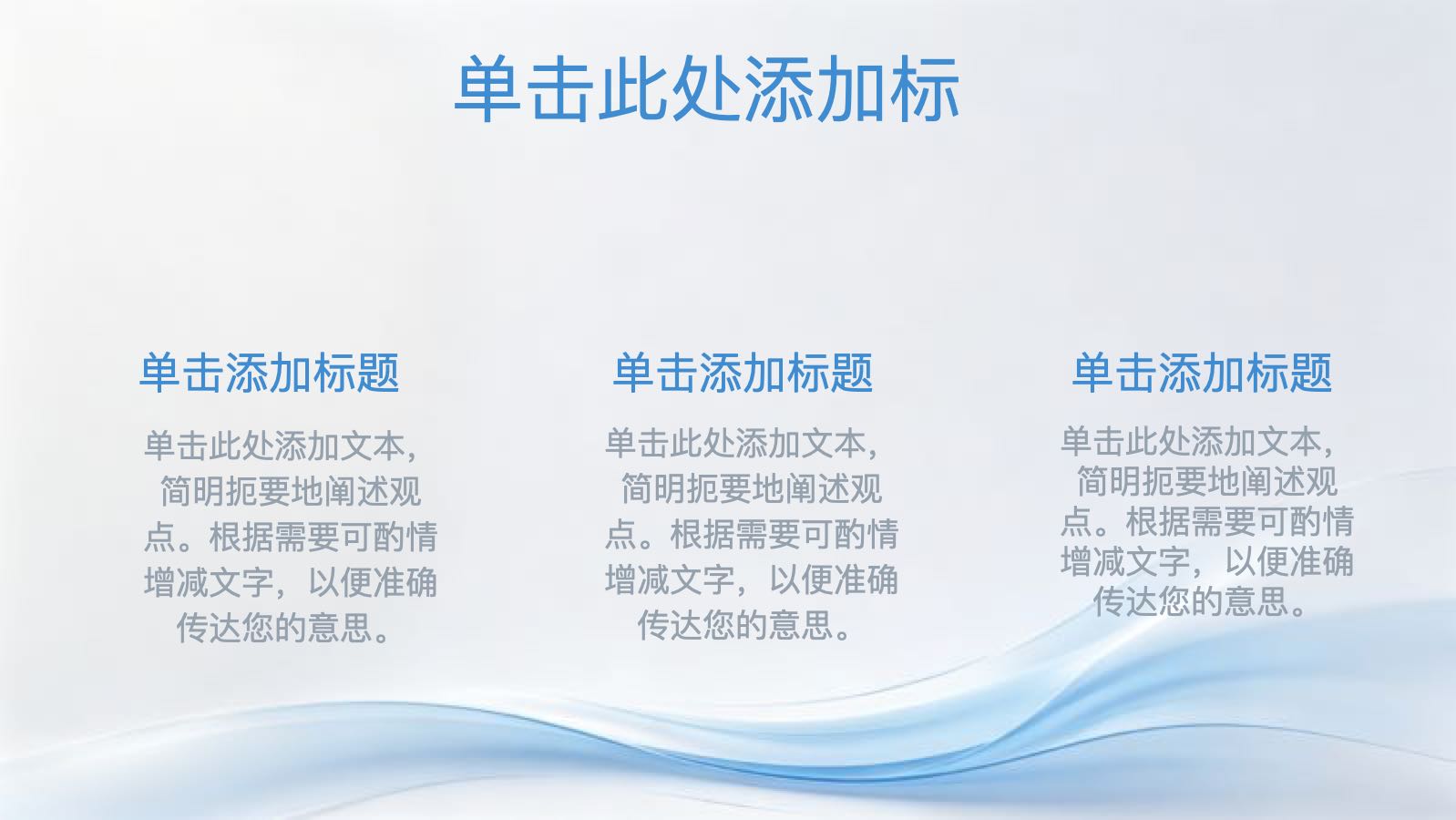 单击此处添加标

单击添加标题

单击此处添加文本，简明扼要地阐述观点。根据需要可酌情增减文字，以便准确传达您的意思。

单击添加标题

单击此处添加文本，简明扼要地阐述观点。根据需要可酌情增减文字，以便准确传达您的意思。

单击添加标题

单击此处添加文本，简明扼要地阐述观点。根据需要可酌情增减文字，以便准确传达您的意思。